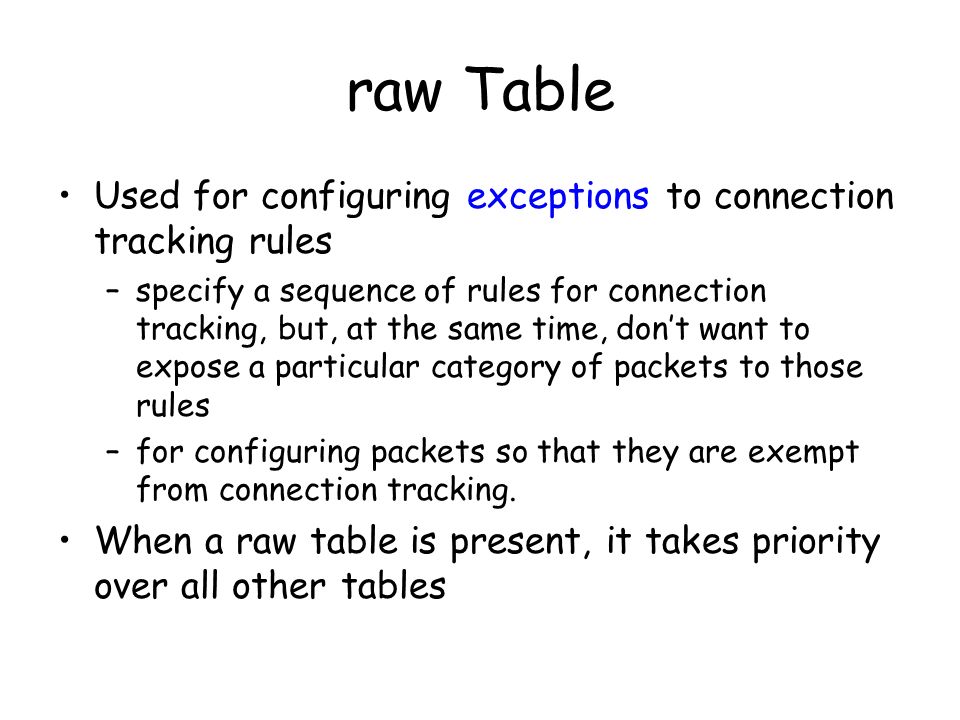 raw Table

• Used for configuring exceptions to connection tracking rules
  – specify a sequence of rules for connection tracking, but, at the same time, don't want to expose a particular category of packets to those rules
  – for configuring packets so that they are exempt from connection tracking.
• When a raw table is present, it takes priority over all other tables